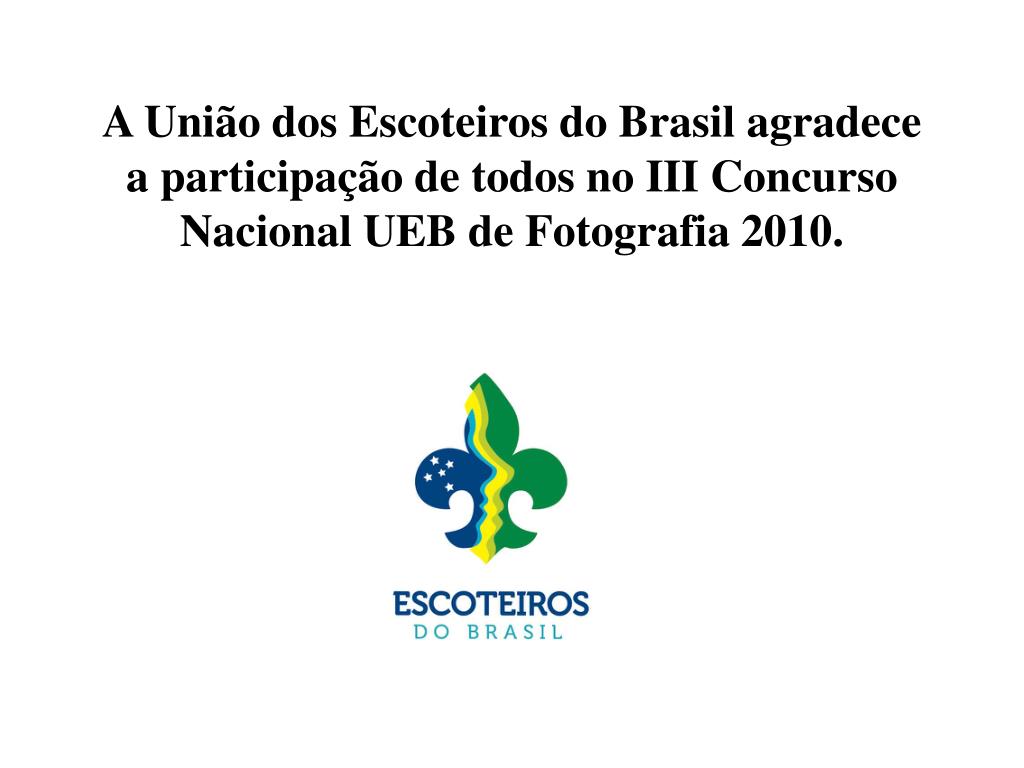 A União dos Escoteiros do Brasil agradece a participação de todos no III Concurso Nacional UEB de Fotografia 2010.

ESCOTEIROS
DO BRASIL